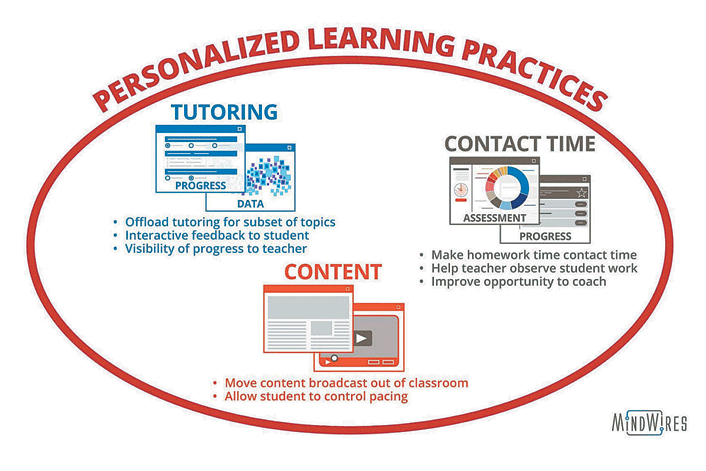 PERSONALIZED LEARNING PRACTICES

TUTORING

PROGRESS

DATA

• Offload tutoring for subset of topics
• Interactive feedback to student
• Visibility of progress to teacher

CONTACT TIME

ASSESSMENT

PROGRESS

• Make homework time contact time
• Help teacher observe student work
• Improve opportunity to coach

CONTENT

• Move content broadcast out of classroom
• Allow student to control pacing

MINDWIRES